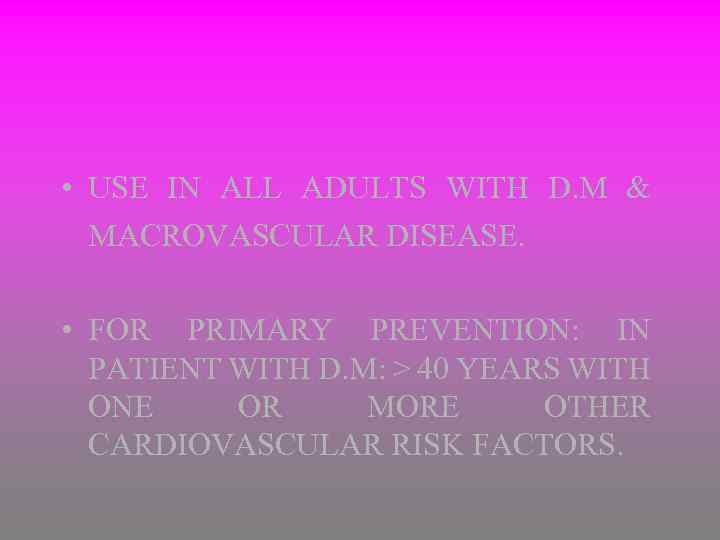 • USE IN ALL ADULTS WITH D.M & MACROVASCULAR DISEASE.

• FOR PRIMARY PREVENTION: IN PATIENT WITH D.M: > 40 YEARS WITH ONE OR MORE OTHER CARDIOVASCULAR RISK FACTORS.